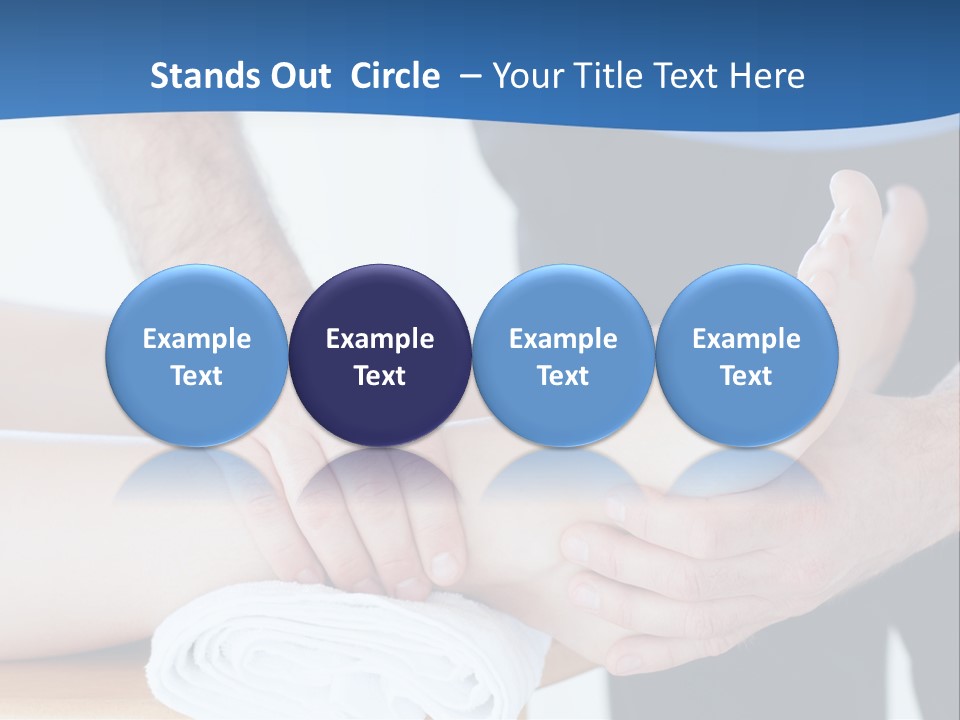 Stands Out Circle – Your Title Text Here

Example Text

Example Text

Example Text

Example Text